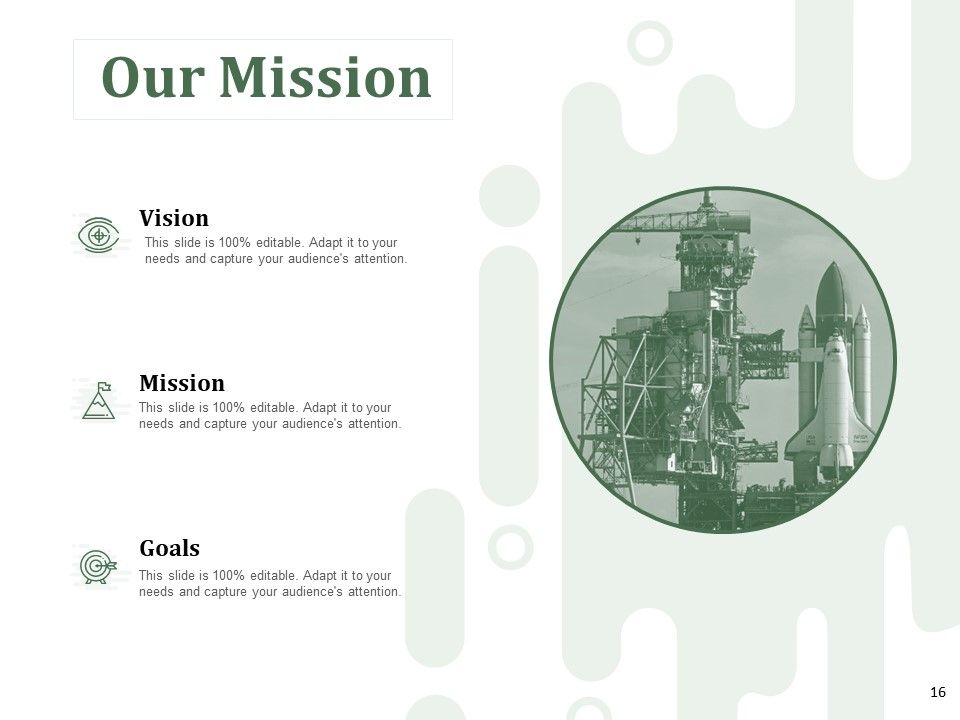 Our Mission

Vision

This slide is 100% editable. Adapt it to your needs and capture your audience's attention.

Mission

This slide is 100% editable. Adapt it to your needs and capture your audience's attention.

Goals

This slide is 100% editable. Adapt it to your needs and capture your audience's attention.

16